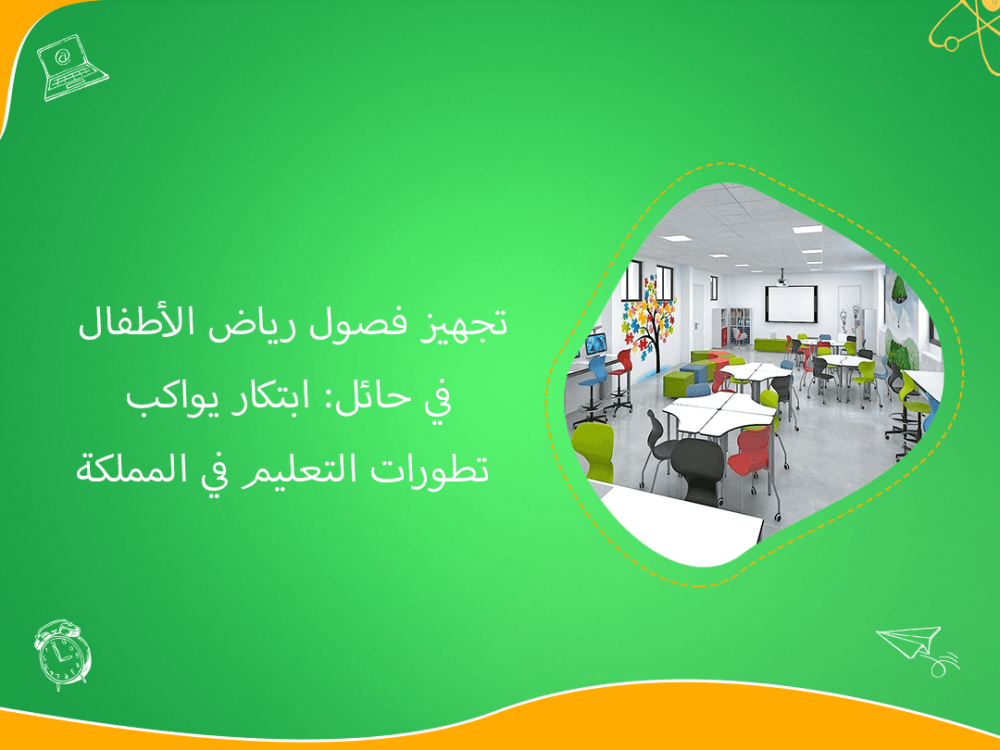 تجهيز فصول رياض الأطفال في حائل: ابتكار يواكب تطورات التعليم في المملكة